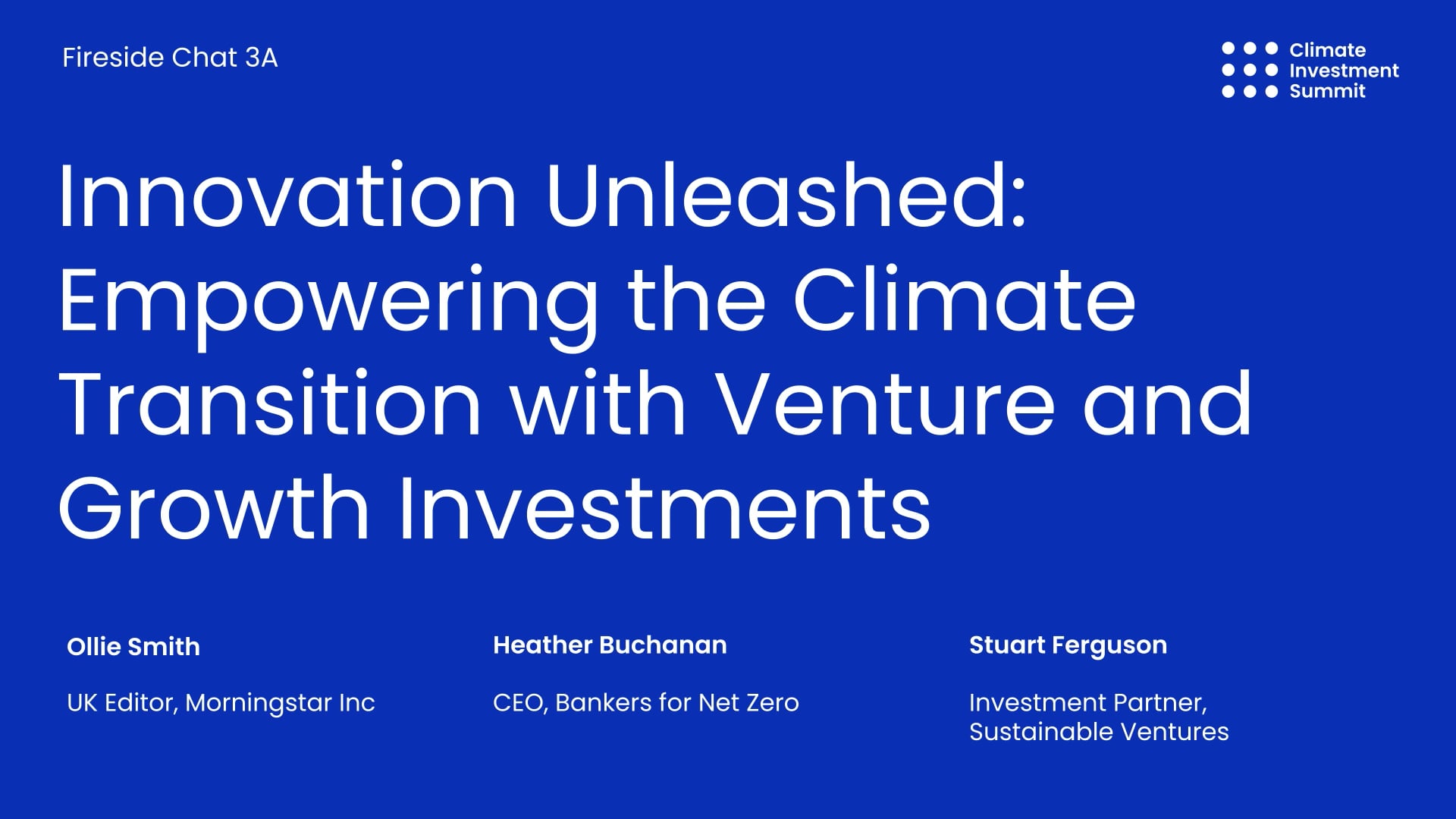 Fireside Chat 3A

Climate
Investment
Summit

Innovation Unleashed: Empowering the Climate Transition with Venture and Growth Investments

Ollie Smith

UK Editor, Morningstar Inc

Heather Buchanan

CEO, Bankers for Net Zero

Stuart Ferguson

Investment Partner, Sustainable Ventures